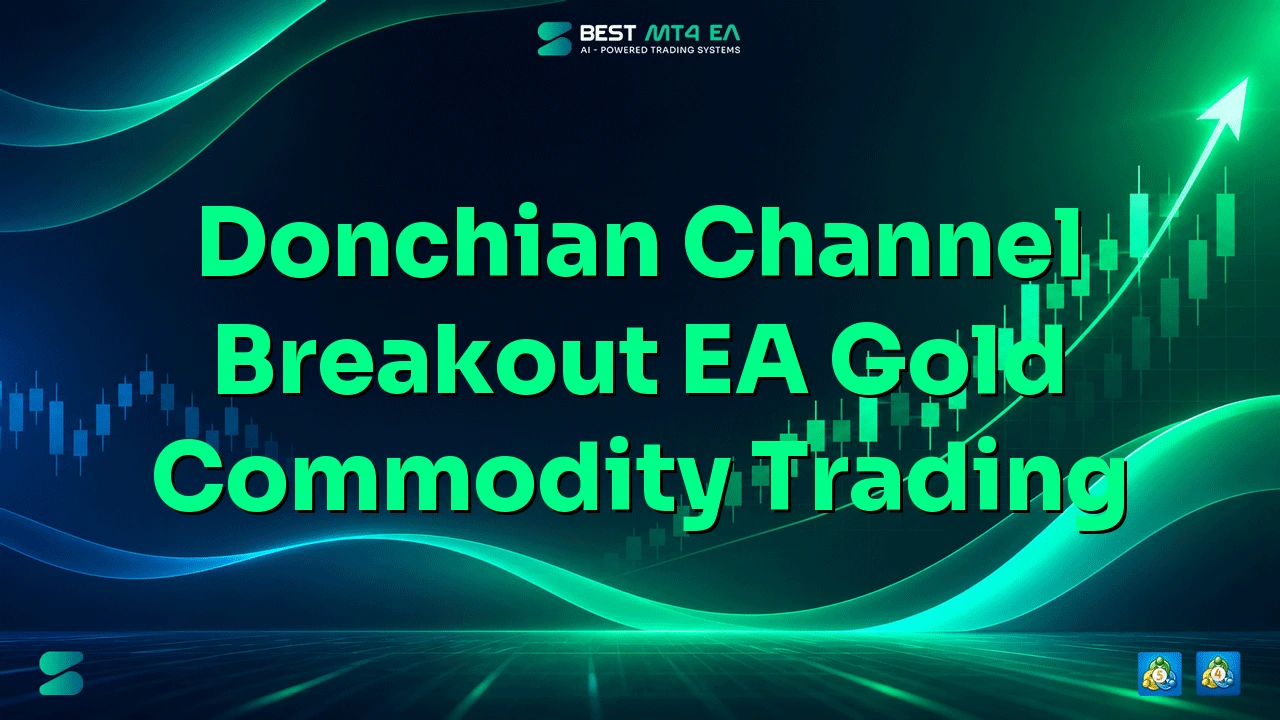 BEST MT4 EA
AI - POWERED TRADING SYSTEMS

Donchian Channel Breakout EA Gold Commodity Trading